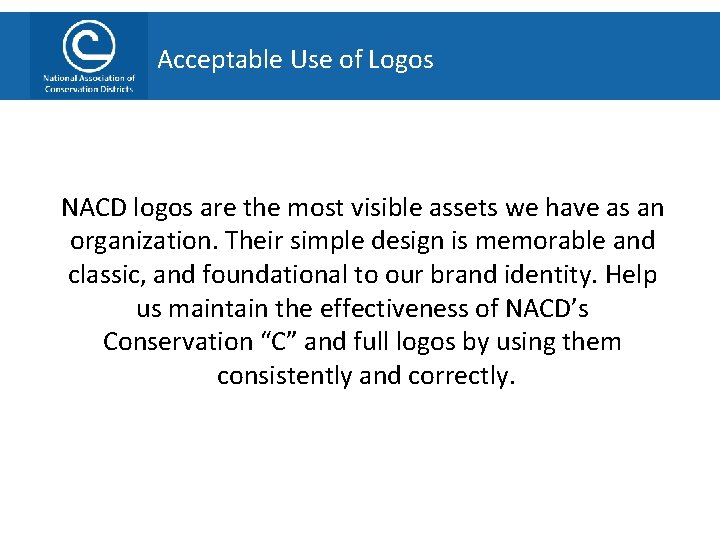 National Association of Conservation Districts

Acceptable Use of Logos

NACD logos are the most visible assets we have as an organization. Their simple design is memorable and classic, and foundational to our brand identity. Help us maintain the effectiveness of NACD’s Conservation “C” and full logos by using them consistently and correctly.